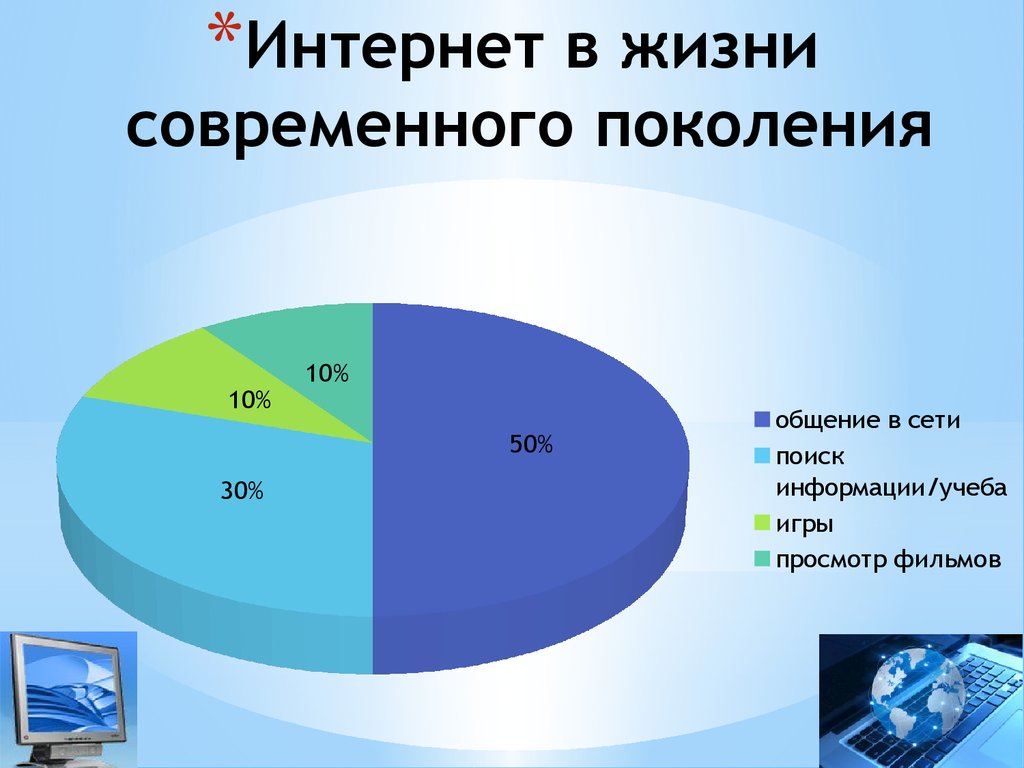 *Интернет в жизни современного поколения

10%

10%

50%

30%

общение в сети
поиск информации/учеба
игры
просмотр фильмов